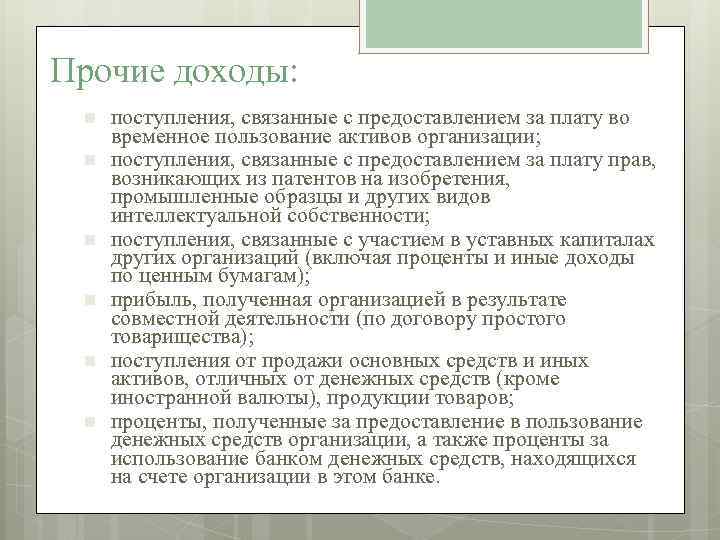 Прочие доходы:

поступления, связанные с предоставлением за плату во временное пользование активов организации;

поступления, связанные с предоставлением за плату прав, возникающих из патентов на изобретения, промышленные образцы и других видов интеллектуальной собственности;

поступления, связанные с участием в уставных капиталах других организаций (включая проценты и иные доходы по ценным бумагам);

прибыль, полученная организацией в результате совместной деятельности (по договору простого товарищества);

поступления от продажи основных средств и иных активов, отличных от денежных средств (кроме иностранной валюты), продукции товаров;

проценты, полученные за предоставление в пользование денежных средств организации, а также проценты за использование банком денежных средств, находящихся на счете организации в этом банке.